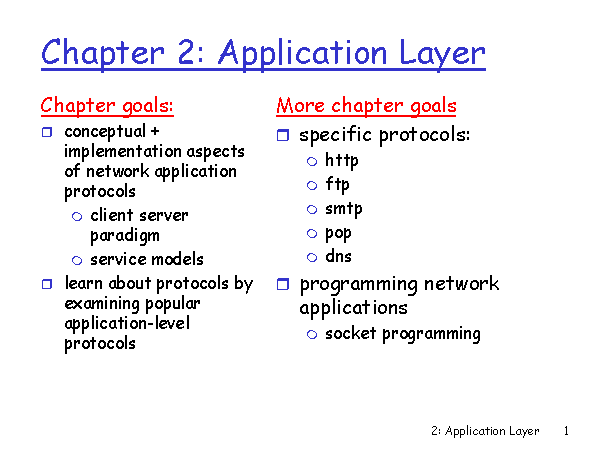 Chapter 2: Application Layer

Chapter goals:
- conceptual + implementation aspects of network application protocols
  - client server paradigm
  - service models
- learn about protocols by examining popular application-level protocols

More chapter goals
- specific protocols:
  - http
  - ftp
  - smtp
  - pop
  - dns
- programming network applications
  - socket programming

2: Application Layer 1